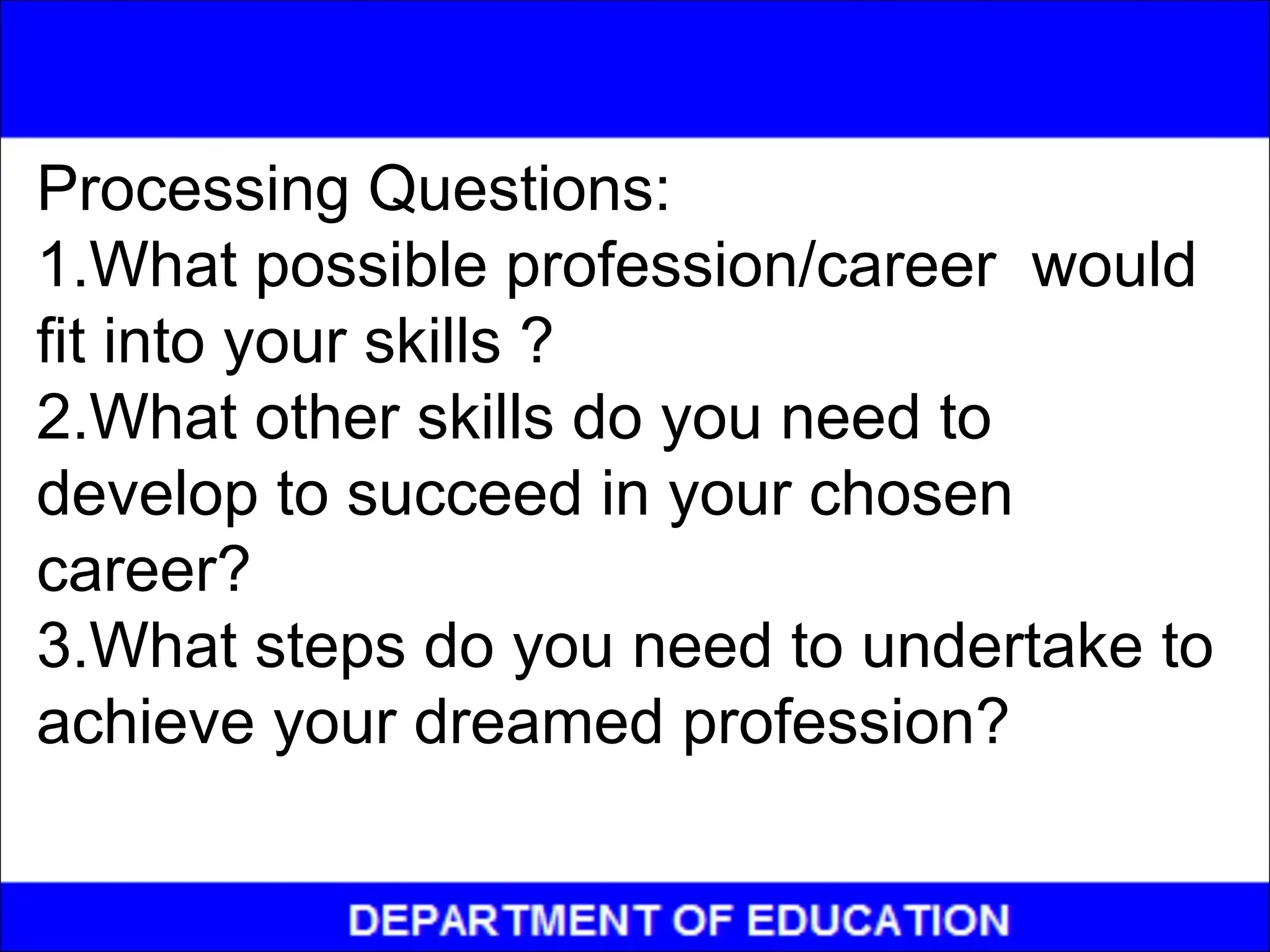 Processing Questions:
1.What possible profession/career would fit into your skills ?
2.What other skills do you need to develop to succeed in your chosen career?
3.What steps do you need to undertake to achieve your dreamed profession?

DEPARTMENT OF EDUCATION